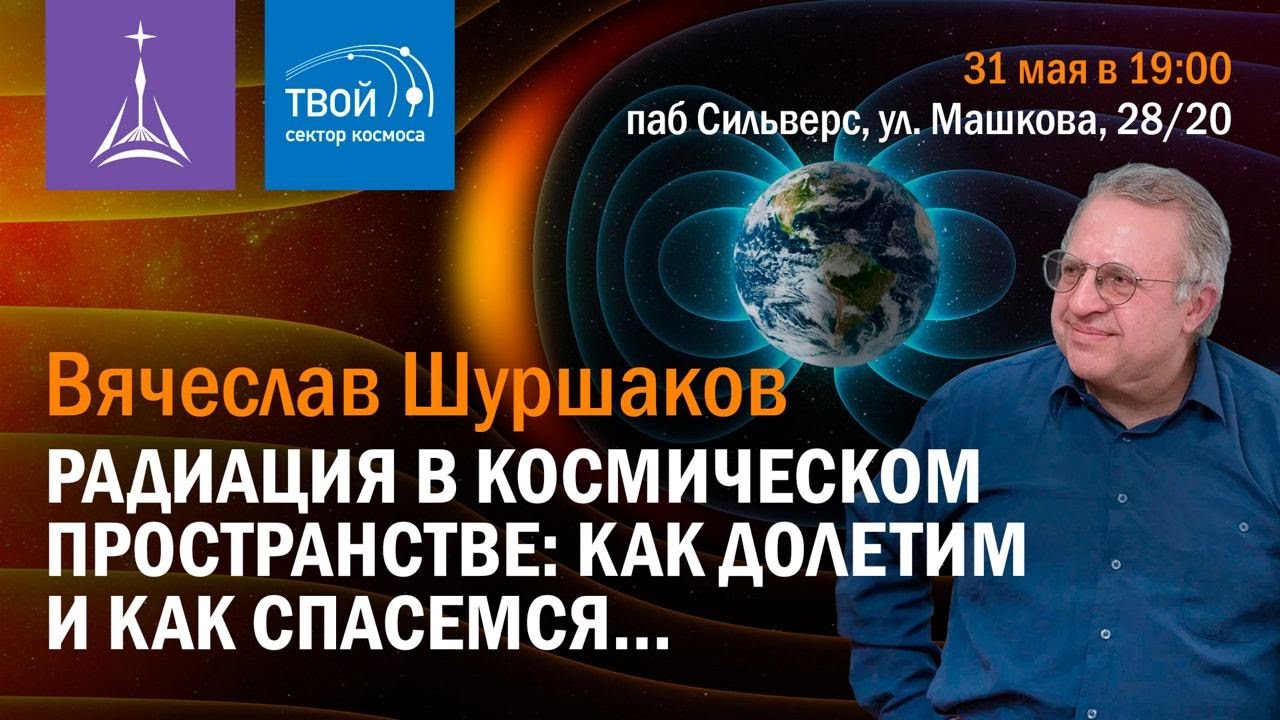 ТВОЙ
сектор космоса

31 мая в 19:00
паб Сильверс, ул. Машкова, 28/20

Вячеслав Шуршаков
РАДИАЦИЯ В КОСМИЧЕСКОМ ПРОСТРАНСТВЕ: КАК ДОЛЕТИМ И КАК СПАСЕМСЯ...